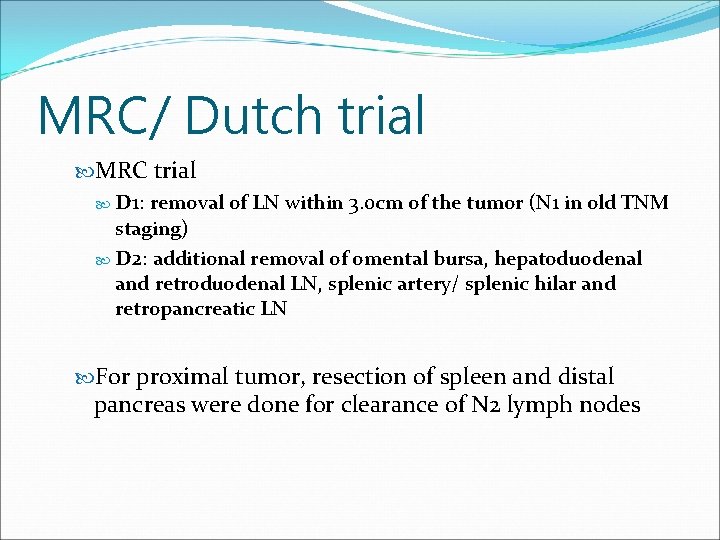 MRC/ Dutch trial

MRC trial

D1: removal of LN within 3.0cm of the tumor (N1 in old TNM staging)

D2: additional removal of omental bursa, hepatoduodenal and retroduodenal LN, splenic artery/ splenic hilar and retropancreatic LN

For proximal tumor, resection of spleen and distal pancreas were done for clearance of N2 lymph nodes